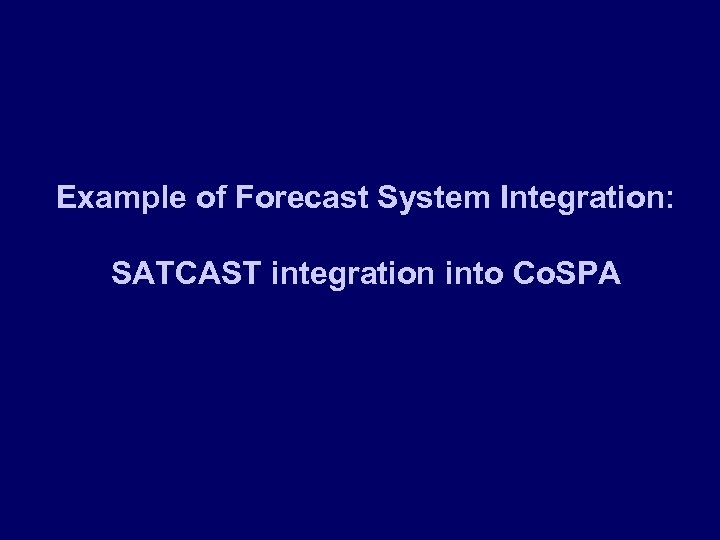 Example of Forecast System Integration:

SATCAST integration into CoSPA